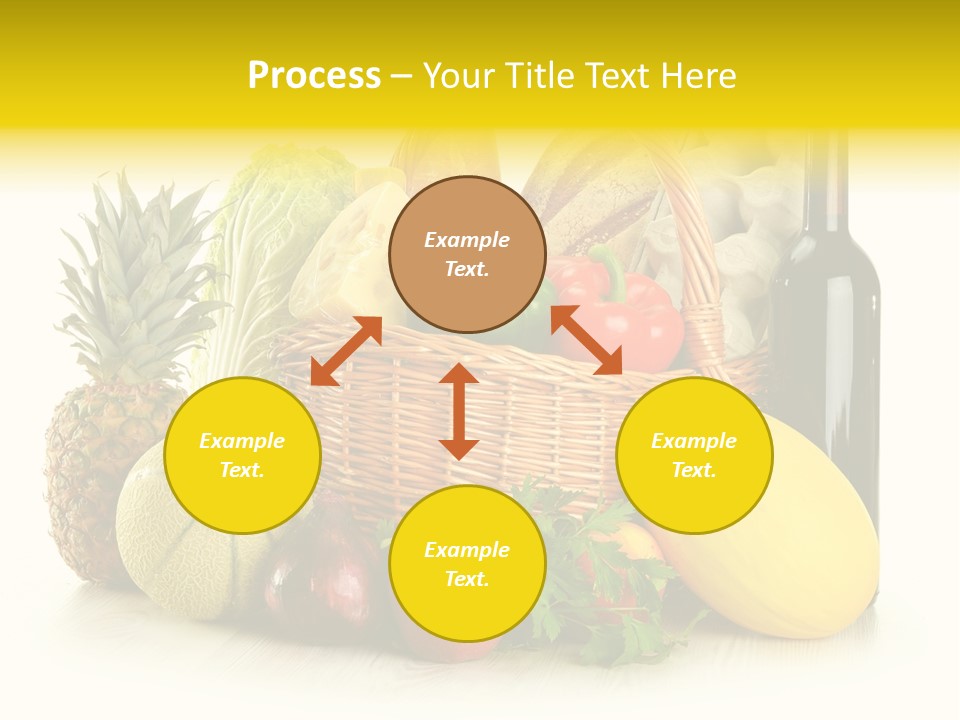 Process – Your Title Text Here

Example Text.

Example Text.

Example Text.

Example Text.